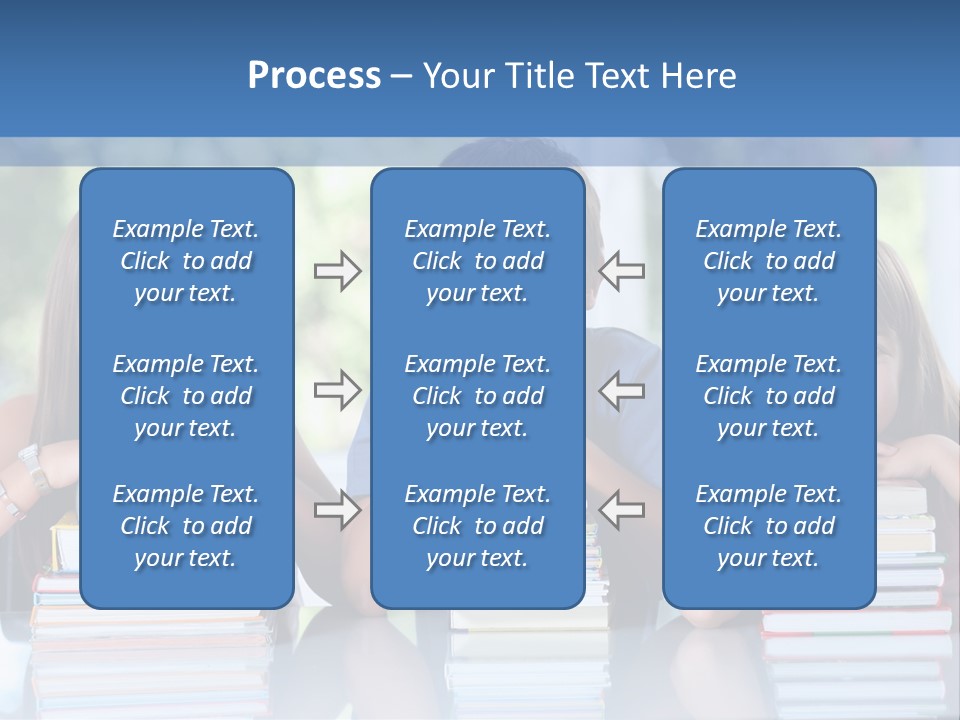 Process – Your Title Text Here

Example Text. Click to add your text.

Example Text. Click to add your text.

Example Text. Click to add your text.

Example Text. Click to add your text.

Example Text. Click to add your text.

Example Text. Click to add your text.

Example Text. Click to add your text.

Example Text. Click to add your text.

Example Text. Click to add your text.